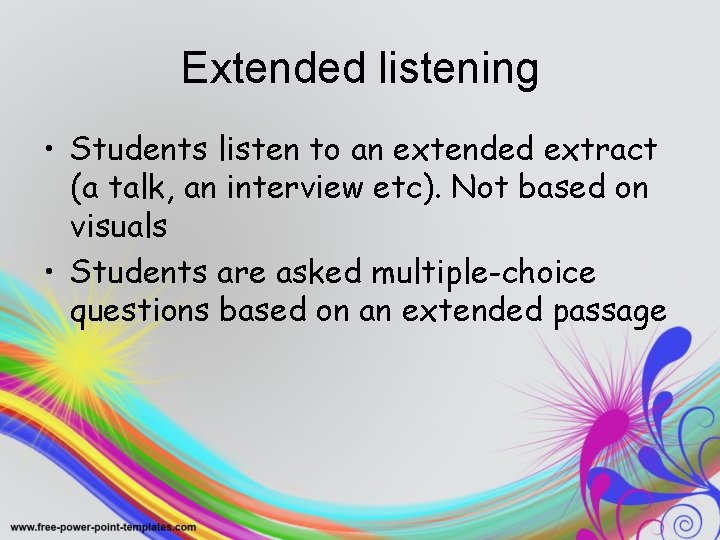 Extended listening

• Students listen to an extended extract (a talk, an interview etc). Not based on visuals
• Students are asked multiple-choice questions based on an extended passage

www.free-power-point-templates.com